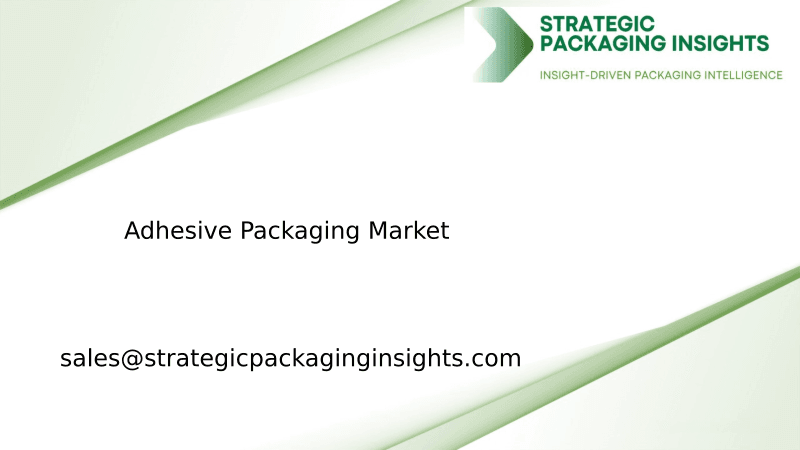 STRATEGIC PACKAGING INSIGHTS
INSIGHT-DRIVEN PACKAGING INTELLIGENCE

Adhesive Packaging Market

sales@strategicpackaginginsights.com